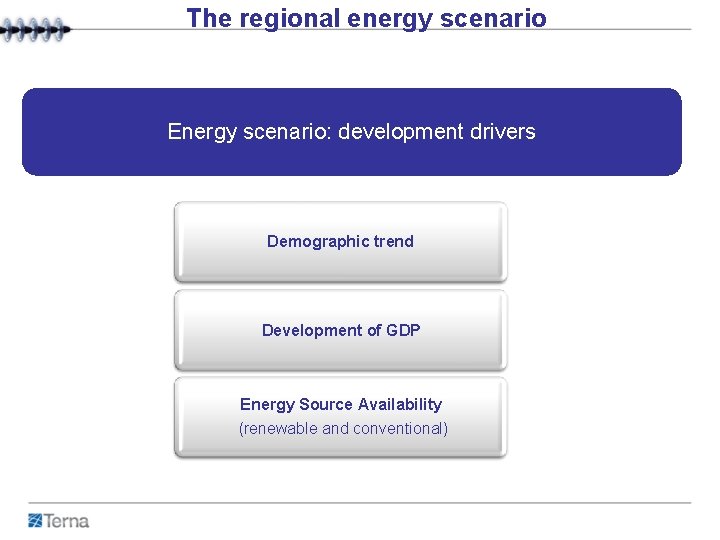 The regional energy scenario

Energy scenario: development drivers

Demographic trend

Development of GDP

Energy Source Availability
(renewable and conventional)

Terna